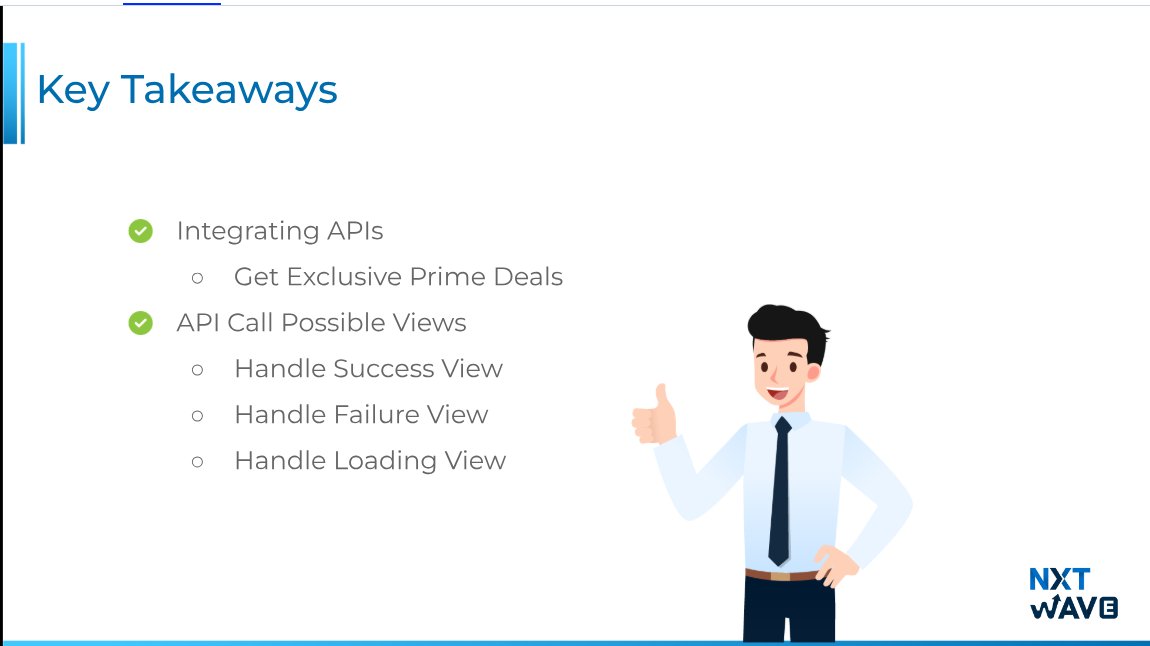 Key Takeaways

Integrating APIs
○ Get Exclusive Prime Deals
API Call Possible Views
○ Handle Success View
○ Handle Failure View
○ Handle Loading View

NXT WAVE